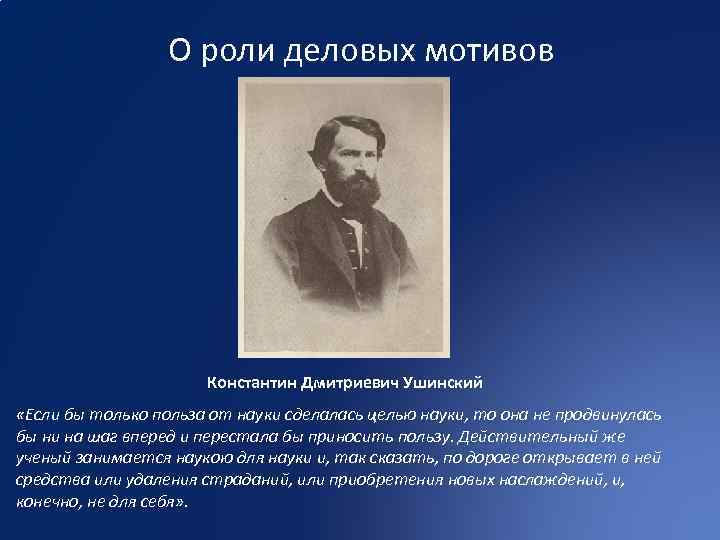 О роли деловых мотивов

Константин Дмитриевич Ушинский

«Если бы только польза от науки сделалась целью науки, то она не продвинулась бы ни на шаг вперед и перестала бы приносить пользу. Действительный же ученый занимается наукою для науки и, так сказать, по дороге открывает в ней средства или удаления страданий, или приобретения новых наслаждений, и, конечно, не для себя».